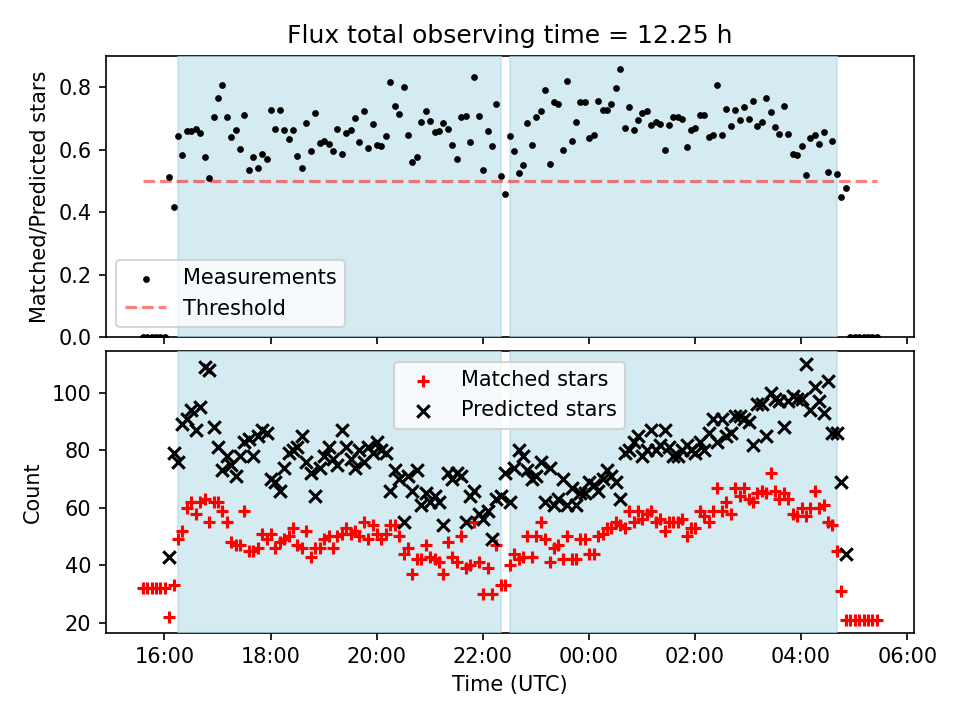 Flux total observing time = 12.25 h

Matched/Predicted stars

0.8
0.6
0.4
0.2
0.0

Measurements
Threshold

Count

100
80
60
40
20

Matched stars
Predicted stars

16:00 18:00 20:00 22:00 00:00 02:00 04:00 06:00

Time (UTC)